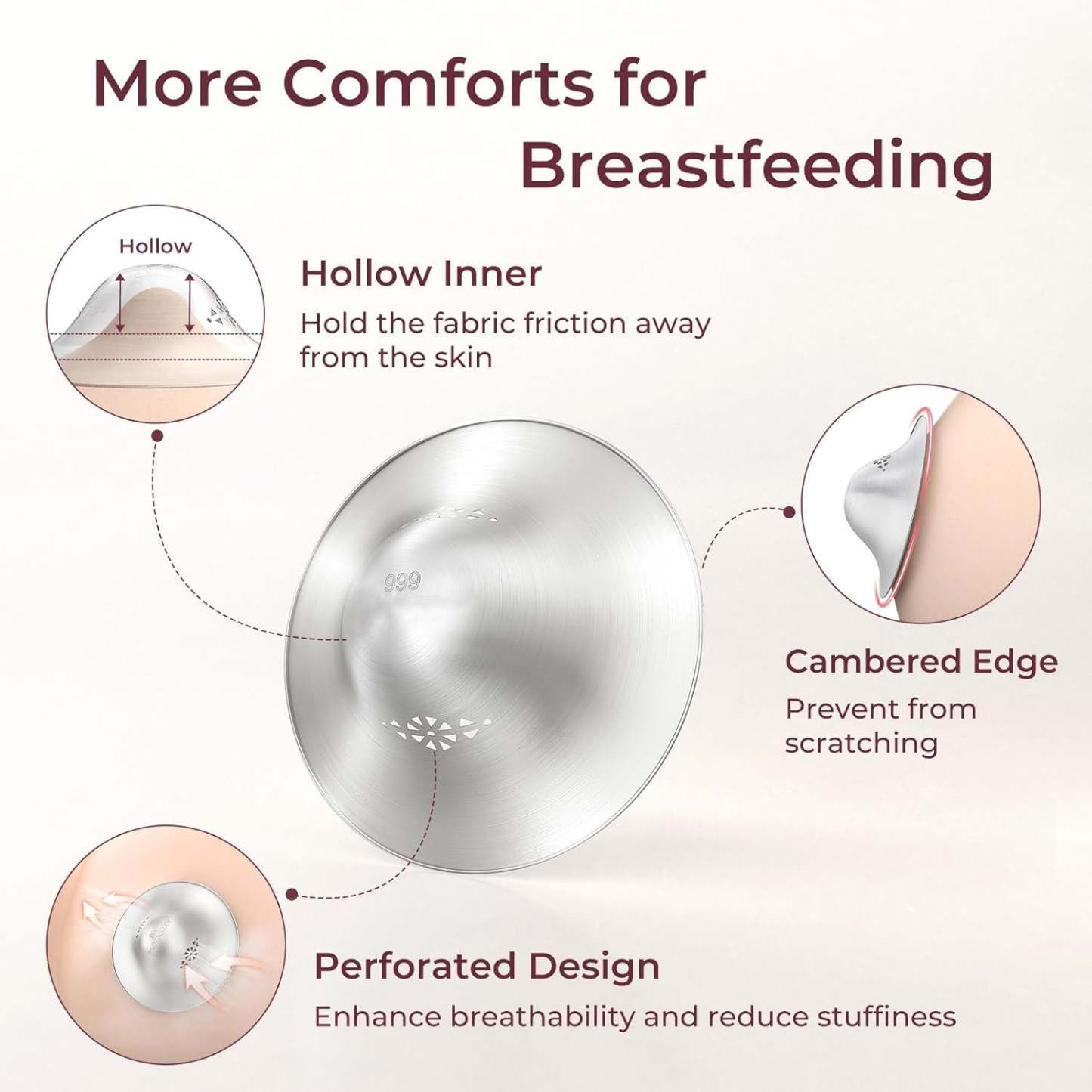 More Comforts for Breastfeeding

Hollow

Hollow Inner

Hold the fabric friction away from the skin

999

Cambered Edge

Prevent from scratching

Perforated Design

Enhance breathability and reduce stuffiness